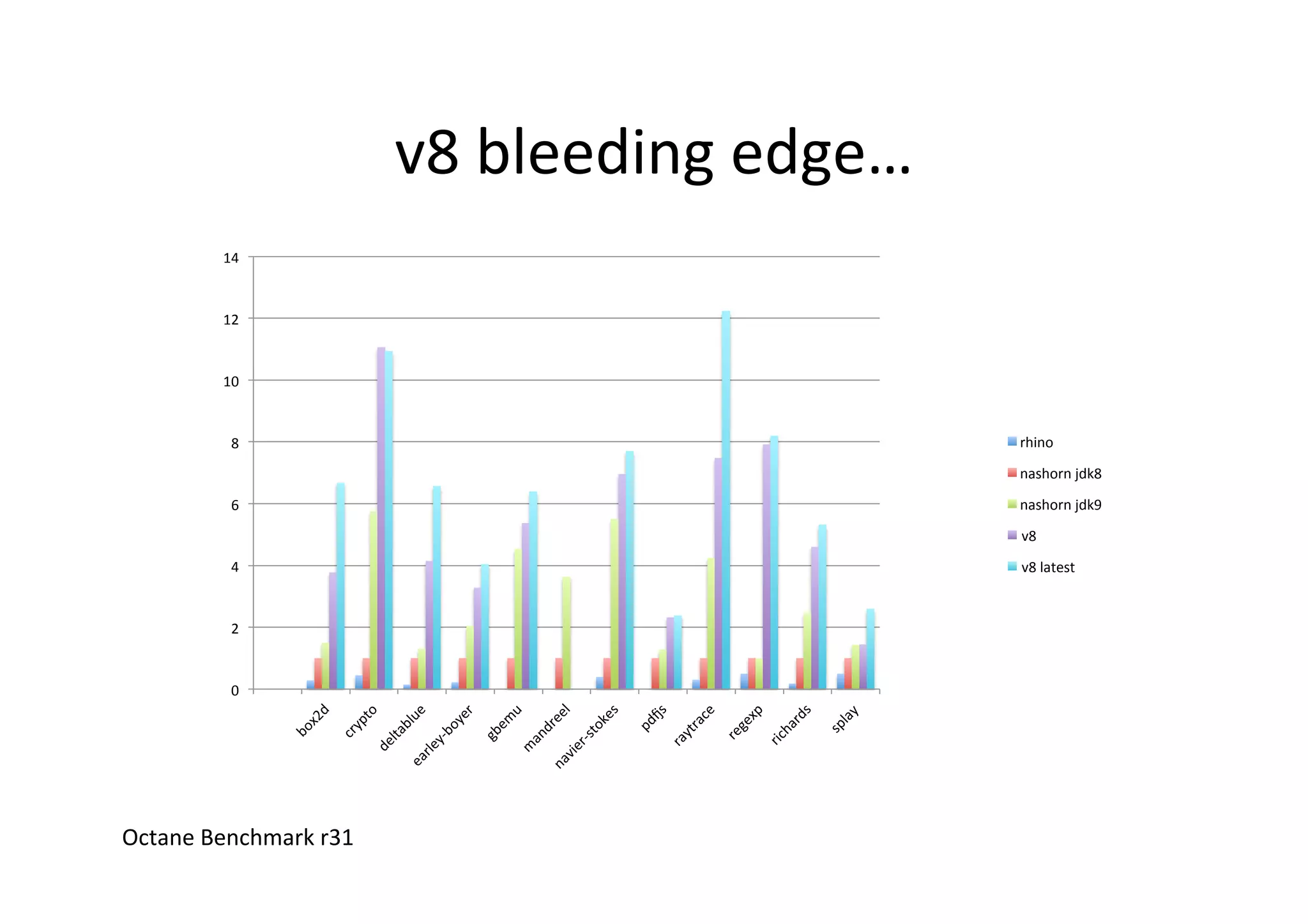 v8 bleeding edge…

14
12
10
8
6
4
2
0

box2d
crypto
deltablue
earley-boyer
gbemu
mandreel
navier-stokes
pdfjs
raytrace
regexp
richards
splay

rhino
nashorn jdk8
nashorn jdk9
v8
v8 latest

Octane Benchmark r31